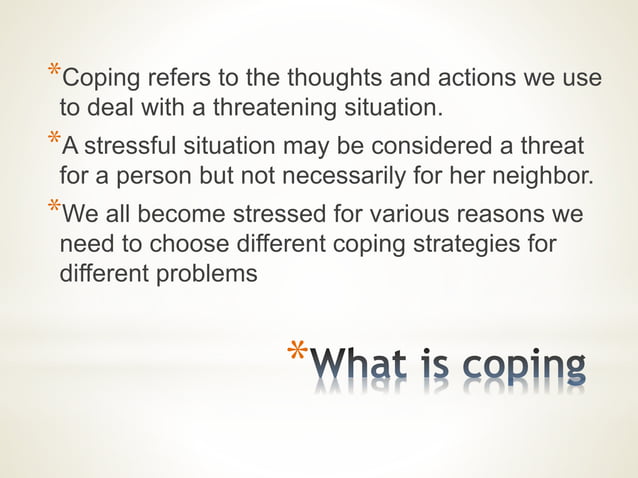 *Coping refers to the thoughts and actions we use to deal with a threatening situation.

*A stressful situation may be considered a threat for a person but not necessarily for her neighbor.

*We all become stressed for various reasons we need to choose different coping strategies for different problems

*What is coping